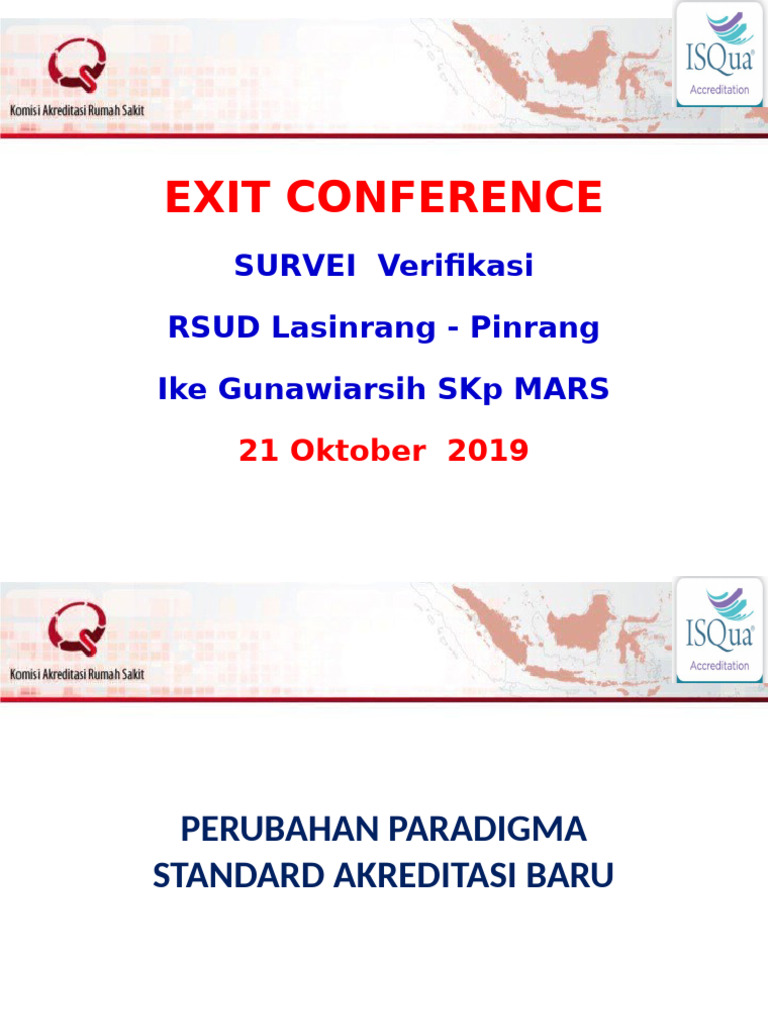 Komisi Akreditasi Rumah Sakit

ISQua
Accreditation

EXIT CONFERENCE

SURVEI Verifikasi

RSUD Lasinrang - Pinrang

Ike Gunawiarsih SKp MARS

21 Oktober 2019

Komisi Akreditasi Rumah Sakit

ISQua
Accreditation

PERUBAHAN PARADIGMA STANDARD AKREDITASI BARU